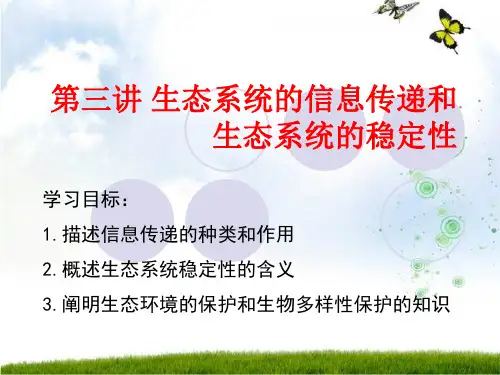 第三讲 生态系统的信息传递和生态系统的稳定性

学习目标:

1. 描述信息传递的种类和作用

2. 概述生态系统稳定性的含义

3. 阐明生态环境的保护和生物多样性保护的知识